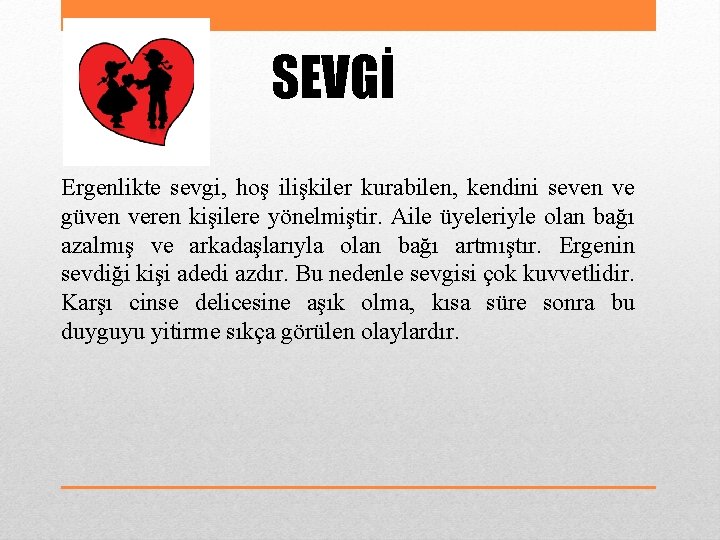 SEVGİ

Ergenlikte sevgi, hoş ilişkiler kurabilen, kendini seven ve güven veren kişilere yönelmiştir. Aile üyeleriyle olan bağı azalmış ve arkadaşlarıyla olan bağı artmıştır. Ergenin sevdiği kişi adedi azdır. Bu nedenle sevgisi çok kuvvetlidir. Karşı cinse delicesine aşık olma, kısa süre sonra bu duyguyu yitirme sıkça görülen olaylardır.